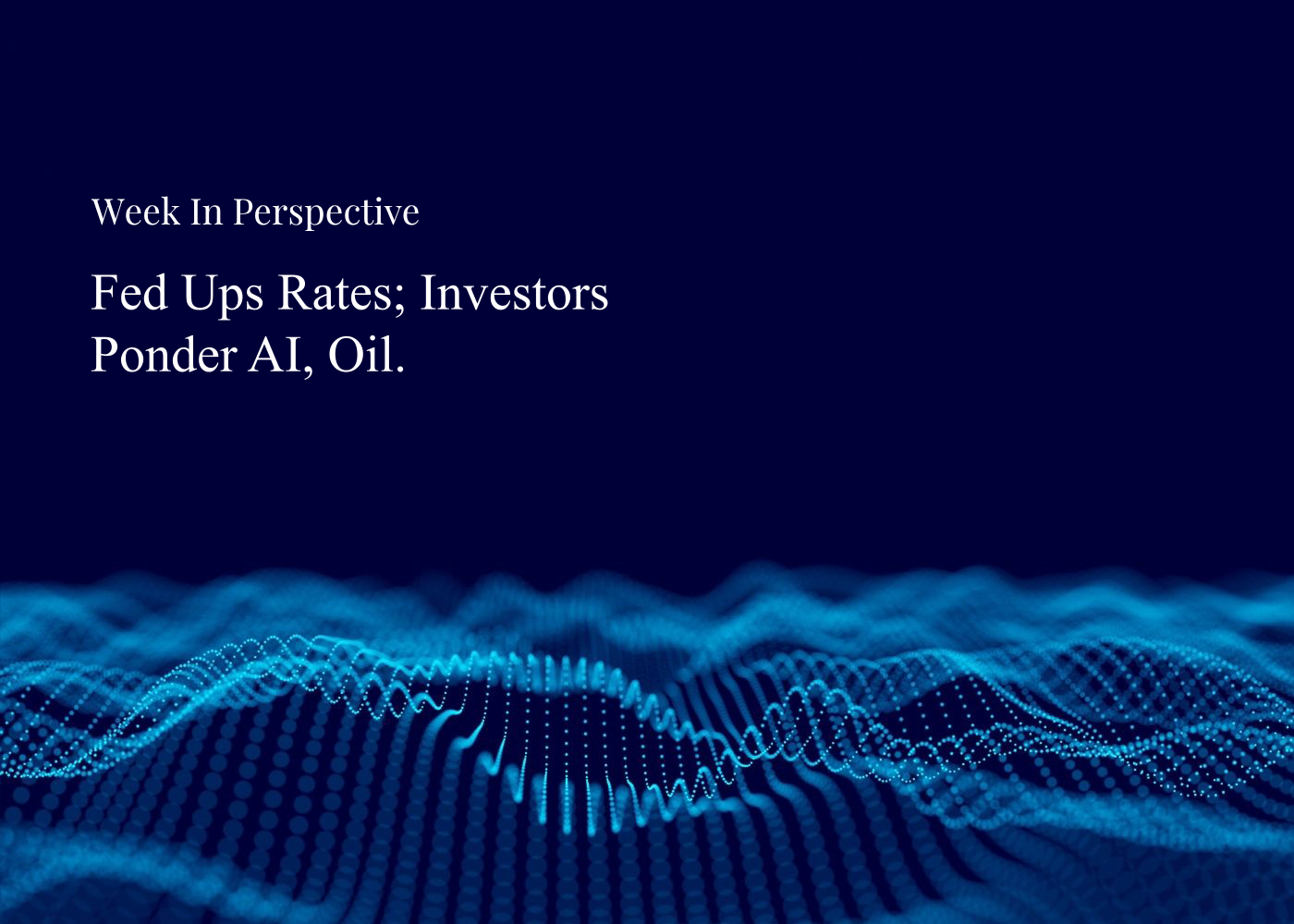 Week In Perspective

Fed Ups Rates; Investors Ponder AI, Oil.